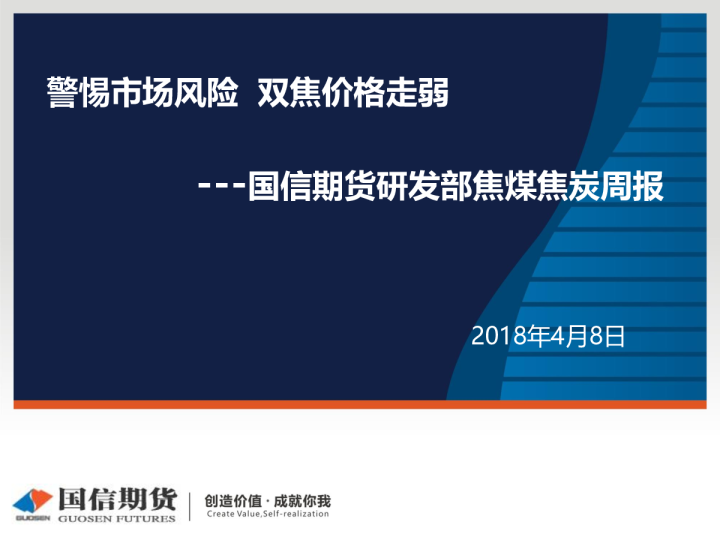 警惕市场风险 双焦价格走弱

---国信期货研发部焦煤焦炭周报

2018年4月8日

GUOSEN 国信期货 GUOSEN FUTURES

创造价值 · 成就你我
Create Value,Self-realization